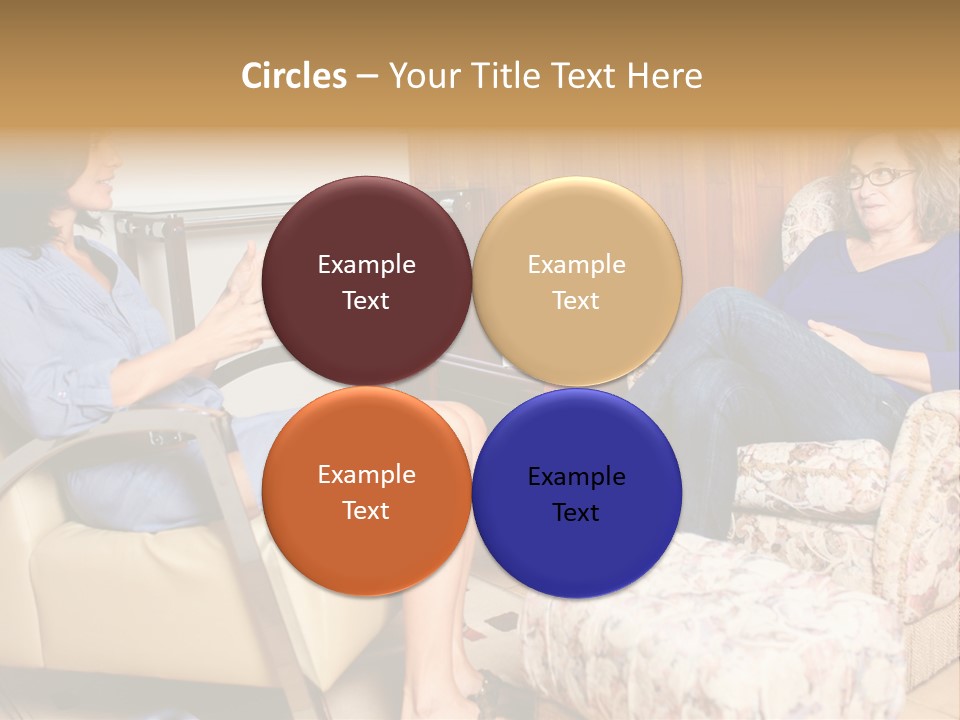 Circles – Your Title Text Here

Example Text

Example Text

Example Text

Example Text